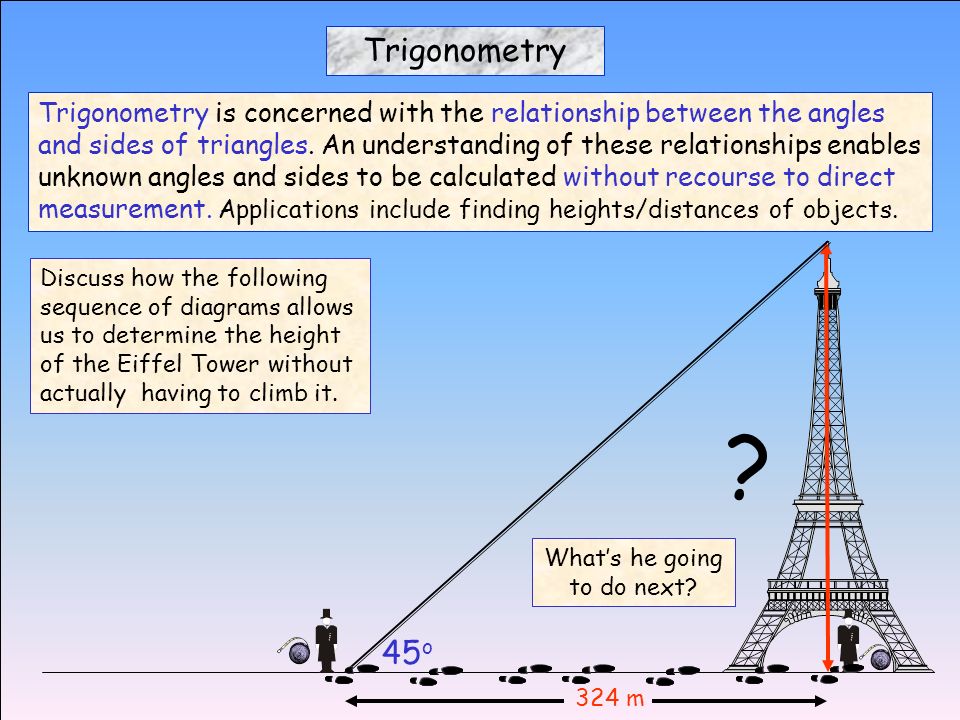 Trigonometry

Trigonometry is concerned with the relationship between the angles and sides of triangles. An understanding of these relationships enables unknown angles and sides to be calculated without recourse to direct measurement. Applications include finding heights/distances of objects.

Discuss how the following sequence of diagrams allows us to determine the height of the Eiffel Tower without actually having to climb it.

?

What's he going to do next?

$45^o$

324 m